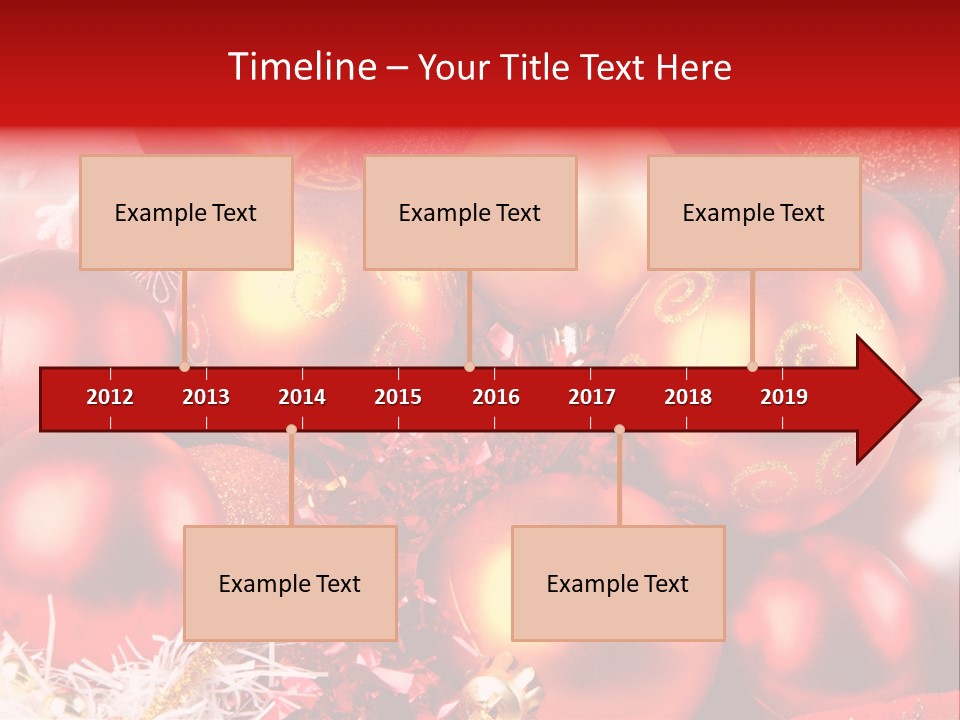 Timeline – Your Title Text Here

Example Text

Example Text

Example Text

2012 2013 2014 2015 2016 2017 2018 2019

Example Text

Example Text